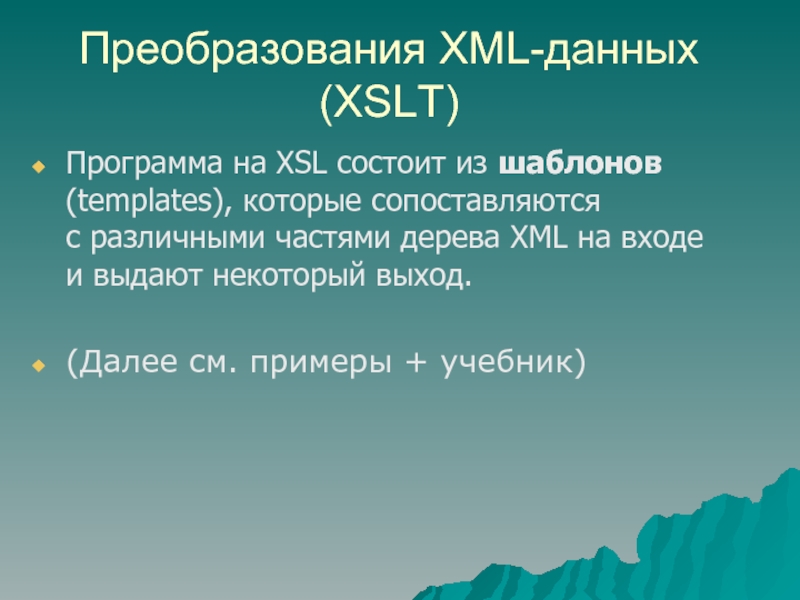 Преобразования XML-данных (XSLT)

Программа на XSL состоит из шаблонов (templates), которые сопоставляются с различными частями дерева XML на входе и выдают некоторый выход.

(Далее см. примеры + учебник)